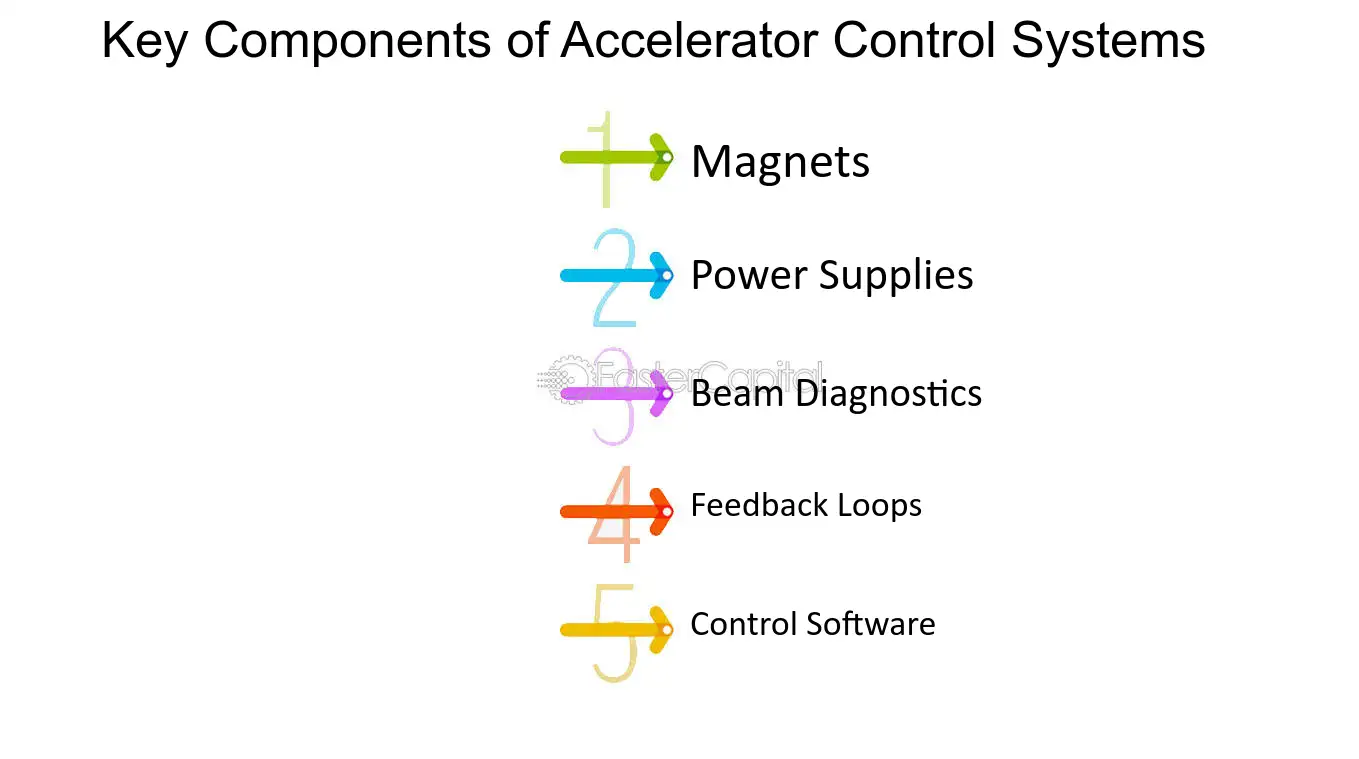 Key Components of Accelerator Control Systems

1
Magnets

2
Power Supplies

3
Beam Diagnostics

4
Feedback Loops

5
Control Software

FasterCapital